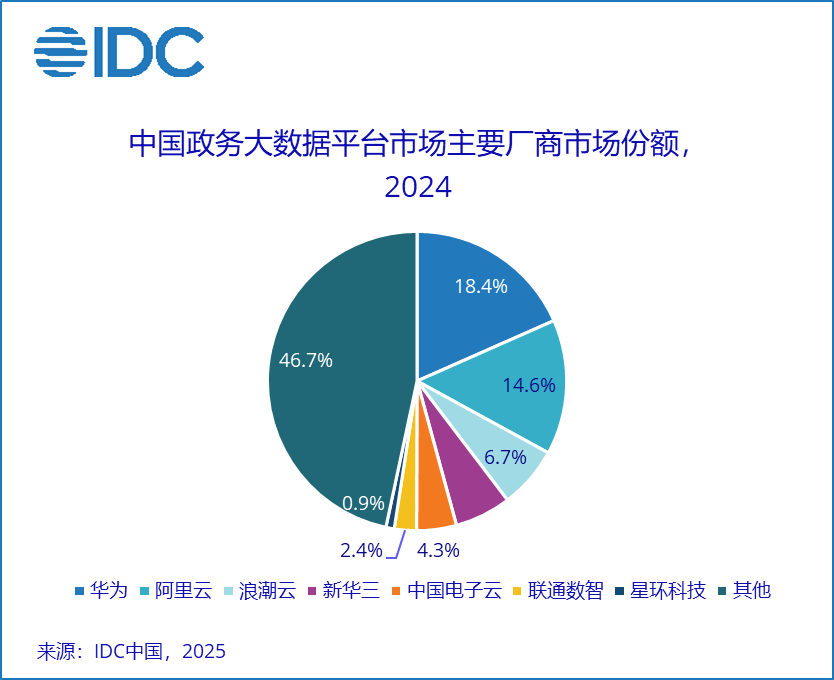 IDC

中国政务大数据平台市场主要厂商市场份额，2024

18.4%
14.6%
6.7%
4.3%
2.4%
0.9%
46.7%

华为 阿里云 浪潮云 新华三 中国电子云 联通数智 星环科技 其他

来源：IDC中国，2025